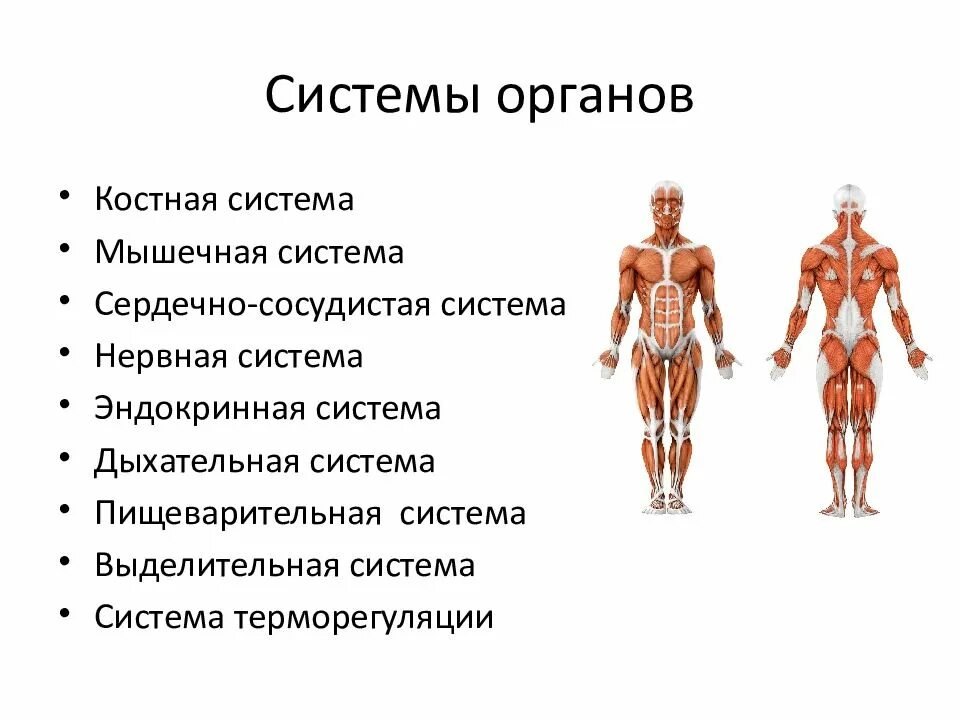 Системы органов

• Костная система
• Мышечная система
• Сердечно-сосудистая система
• Нервная система
• Эндокринная система
• Дыхательная система
• Пищеварительная система
• Выделительная система
• Система терморегуляции